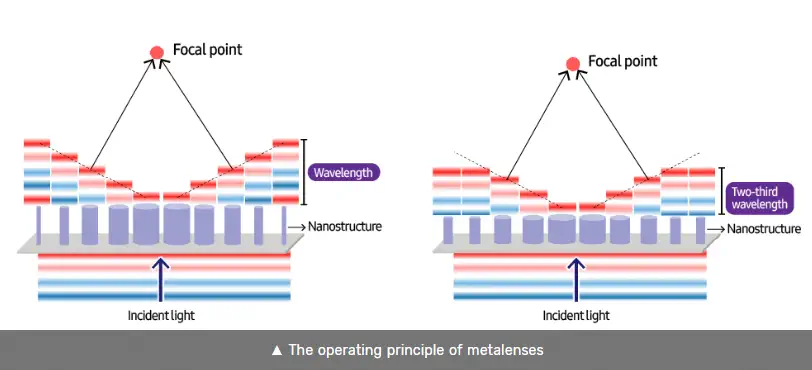 Focal point

Wavelength

Nanostructure

Incident light

Focal point

Two-third wavelength

Nanostructure

Incident light

▲ The operating principle of metalenses